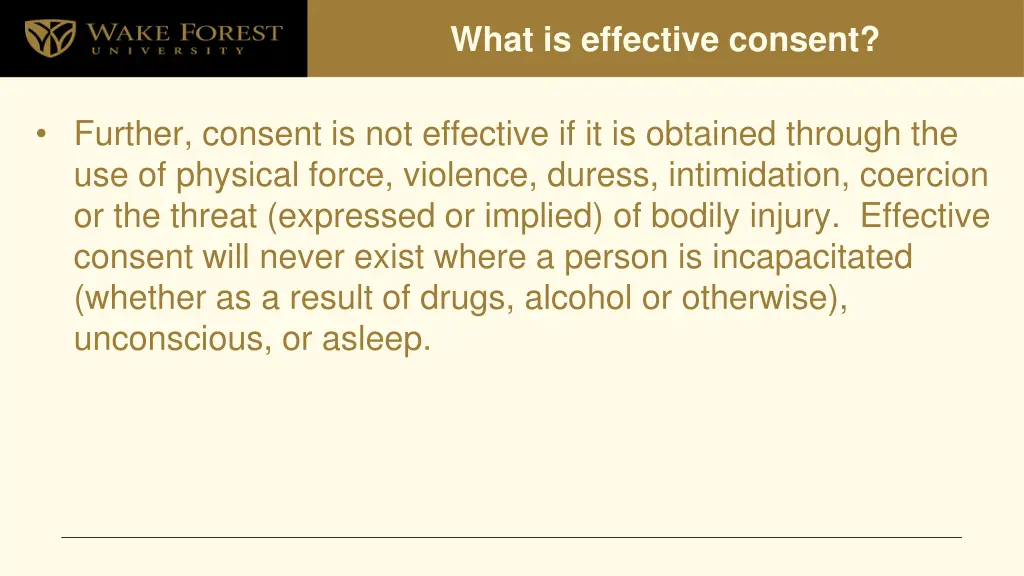 WAKE FOREST
UNIVERSITY

What is effective consent?

• Further, consent is not effective if it is obtained through the use of physical force, violence, duress, intimidation, coercion or the threat (expressed or implied) of bodily injury. Effective consent will never exist where a person is incapacitated (whether as a result of drugs, alcohol or otherwise), unconscious, or asleep.